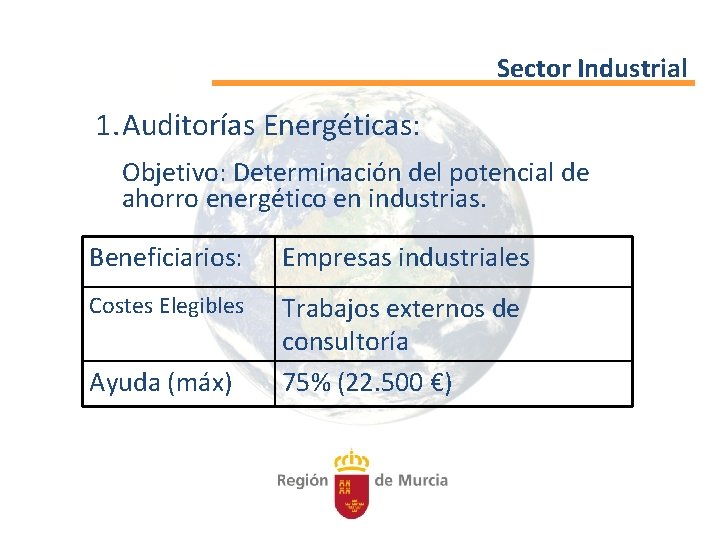 Sector Industrial

1. Auditorías Energéticas:

Objetivo: Determinación del potencial de ahorro energético en industrias.

| Beneficiarios: | Empresas industriales |
|---|---|
| Costes Elegibles | Trabajos externos de consultoría |
| Ayuda (máx) | 75% (22.500 €) |

Región de Murcia